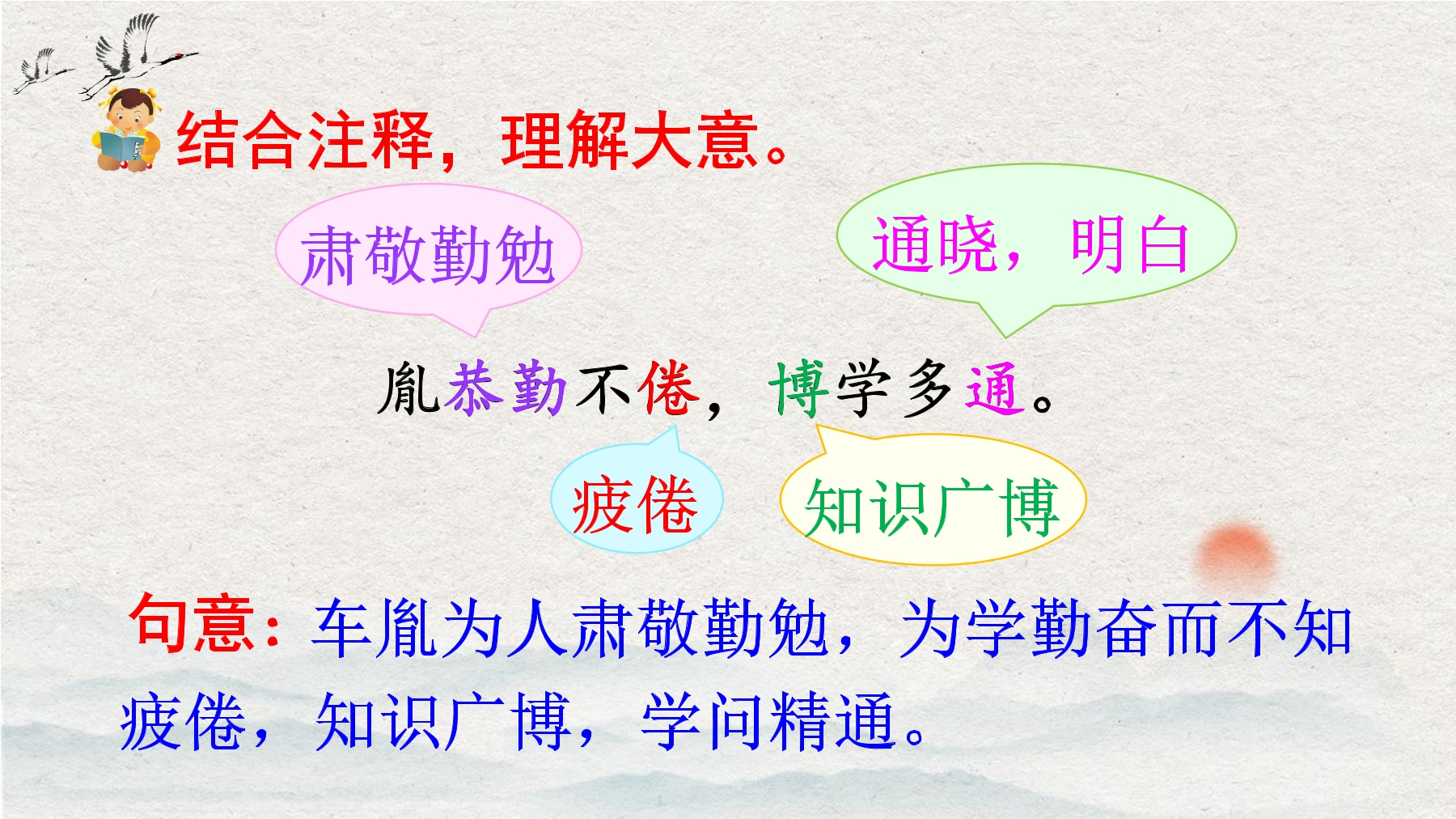 结合注释，理解大意。

肃敬勤勉

通晓，明白

胤恭勤不倦，博学多通。

疲倦

知识广博

句意：车胤为人肃敬勤勉，为学勤奋而不知疲倦，知识广博，学问精通。